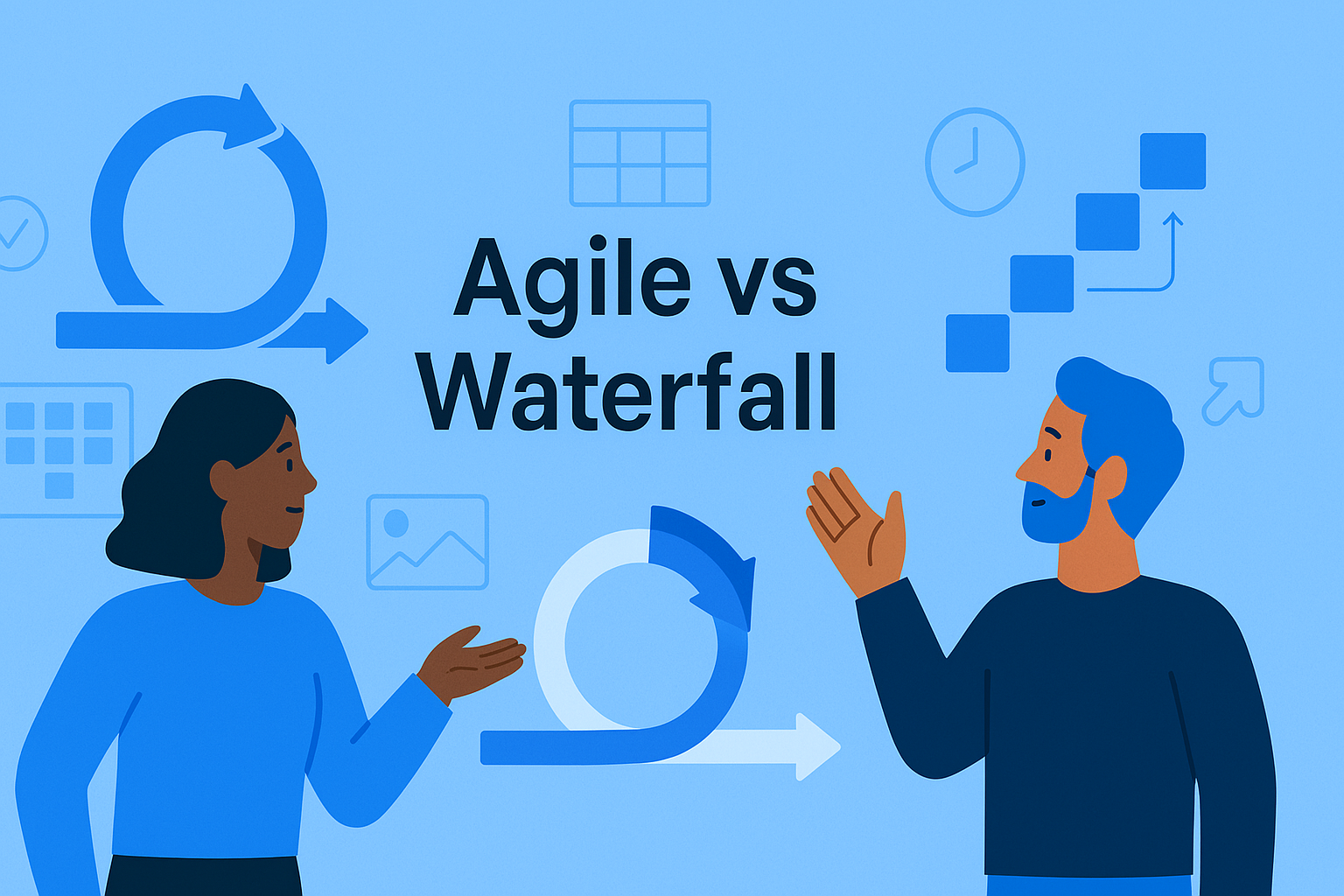 Agile vs
Waterfall